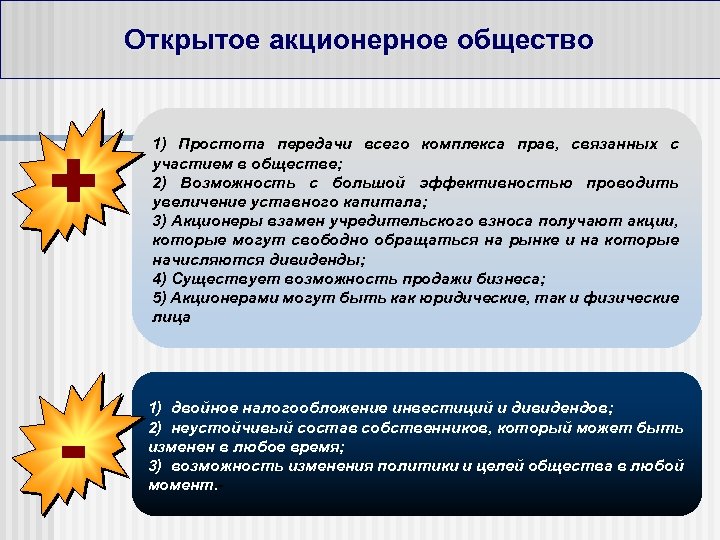 Открытое акционерное общество

+

1) Простота передачи всего комплекса прав, связанных с участием в обществе;
2) Возможность с большой эффективностью проводить увеличение уставного капитала;
3) Акционеры взамен учредительского взноса получают акции, которые могут свободно обращаться на рынке и на которые начисляются дивиденды;
4) Существует возможность продажи бизнеса;
5) Акционерами могут быть как юридические, так и физические лица

-

1) двойное налогообложение инвестиций и дивидендов;
2) неустойчивый состав собственников, который может быть изменен в любое время;
3) возможность изменения политики и целей общества в любой момент.